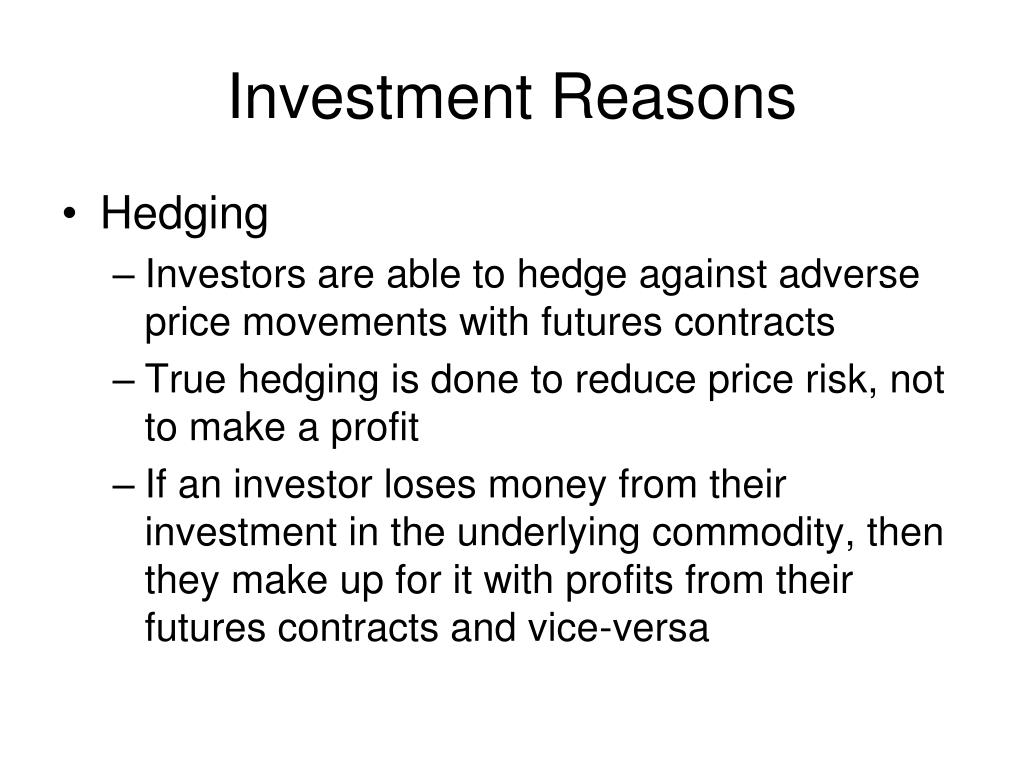 Investment Reasons

• Hedging

– Investors are able to hedge against adverse price movements with futures contracts

– True hedging is done to reduce price risk, not to make a profit

– If an investor loses money from their investment in the underlying commodity, then they make up for it with profits from their futures contracts and vice-versa